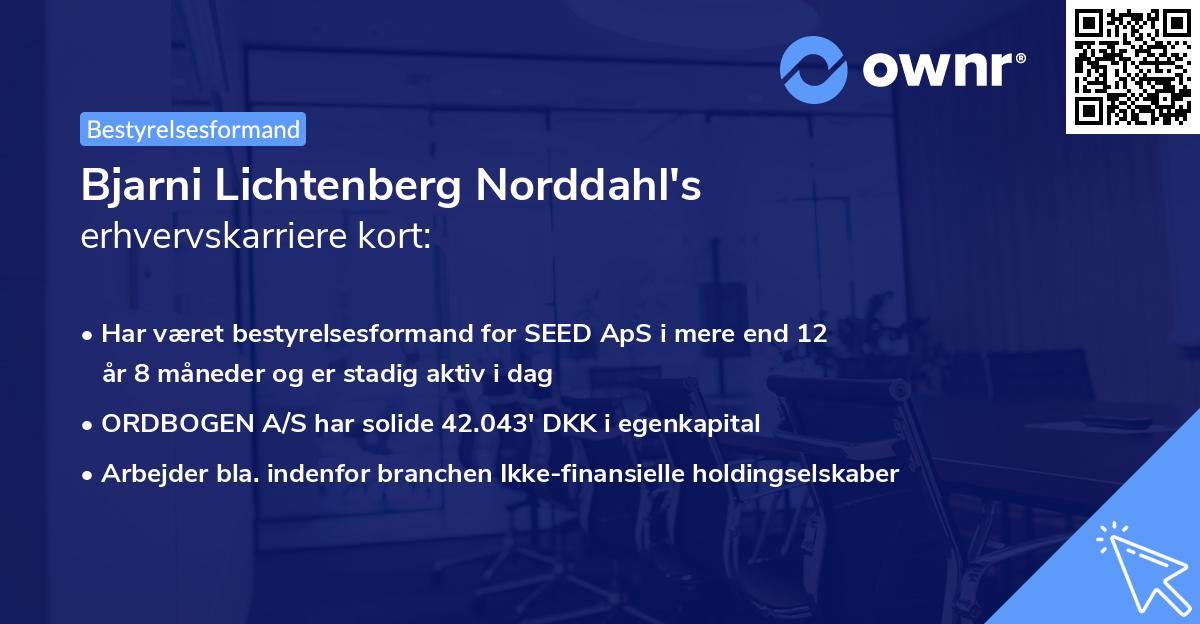 ownr®

Bestyrelsesformand

Bjarni Lichtenberg Norddahl's erhvervskarriere kort:

• Har været bestyrelsesformand for SEED ApS i mere end 12 år 8 måneder og er stadig aktiv i dag
• ORDBOGEN A/S har solide 42.043' DKK i egenkapital
• Arbejder bla. indenfor branchen Ikke-finansielle holdingselskaber